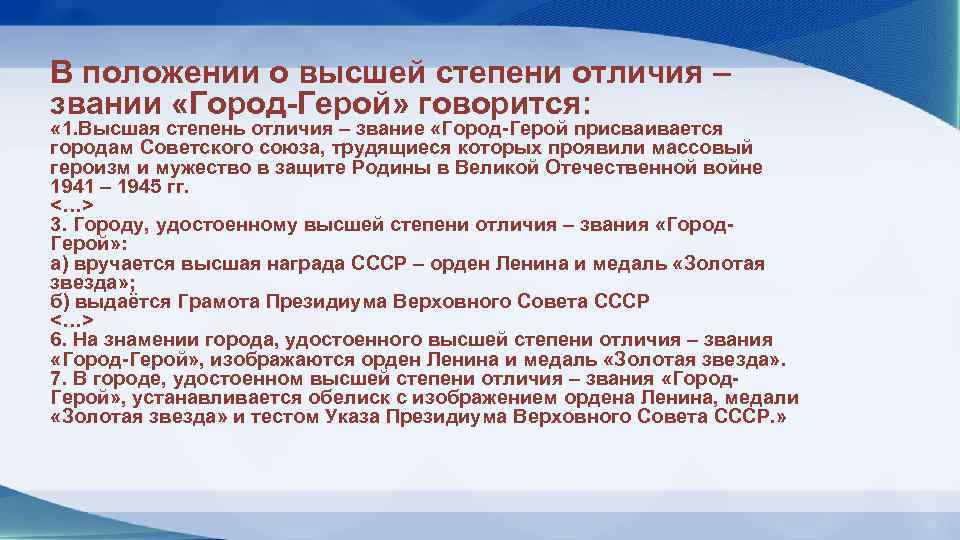 В положении о высшей степени отличия – звании «Город-Герой» говорится:

«1.Высшая степень отличия – звание «Город-Герой присваивается городам Советского союза, трудящиеся которых проявили массовый героизм и мужество в защите Родины в Великой Отечественной войне 1941 – 1945 гг.
<…>
3. Городу, удостоенному высшей степени отличия – звания «Город-Герой»:
а) вручается высшая награда СССР – орден Ленина и медаль «Золотая звезда»;
б) выдаётся Грамота Президиума Верховного Совета СССР
<…>
6. На знамении города, удостоенного высшей степени отличия – звания «Город-Герой», изображаются орден Ленина и медаль «Золотая звезда».
7. В городе, удостоенном высшей степени отличия – звания «Город-Герой», устанавливается обелиск с изображением ордена Ленина, медали «Золотая звезда» и тестом Указа Президиума Верховного Совета СССР.»